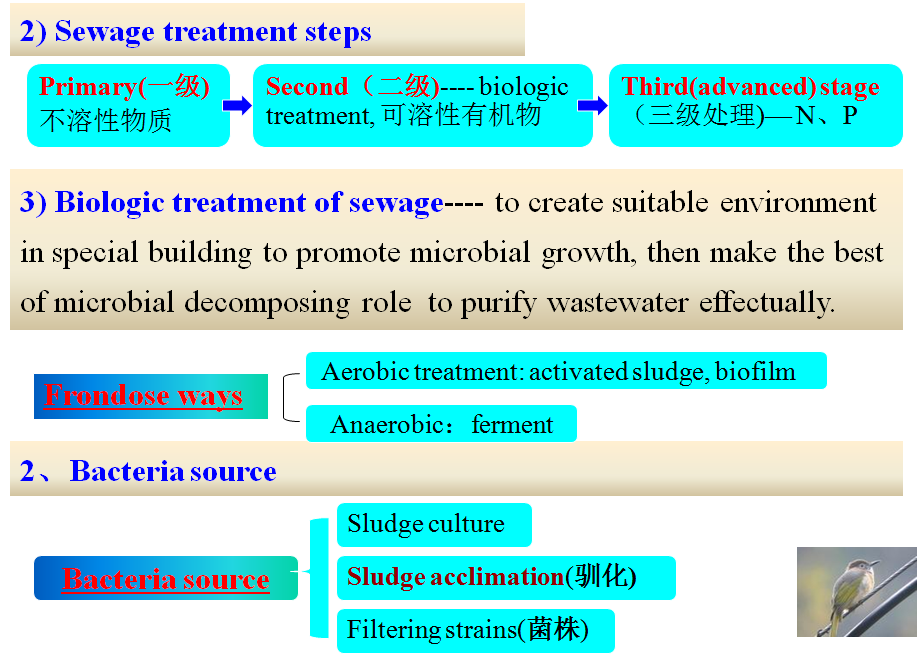 2) Sewage treatment steps

Primary(一级) 不溶性物质

Second（二级)---- biologic treatment, 可溶性有机物

Third(advanced) stage （三级处理)—N、P

3) Biologic treatment of sewage---- to create suitable environment in special building to promote microbial growth, then make the best of microbial decomposing role to purify wastewater effectually.

Frondose ways

Aerobic treatment: activated sludge, biofilm

Anaerobic： ferment

2、Bacteria source

Bacteria source

Sludge culture

Sludge acclimation(驯化)

Filtering strains(菌株)